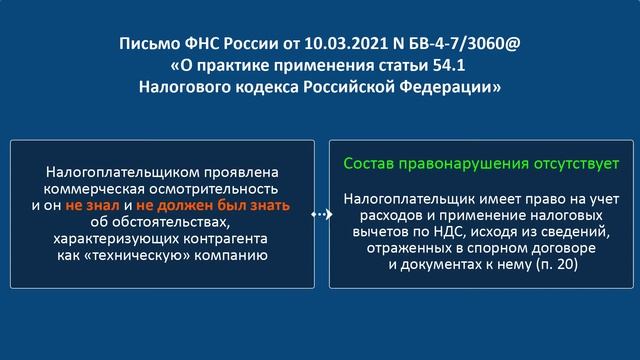 Письмо ФНС России от 10.03.2021 N БВ-4-7/3060@
«О практике применения статьи 54.1
Налогового кодекса Российской Федерации»

Налогоплательщиком проявлена коммерческая осмотрительность и он не знал и не должен был знать об обстоятельствах, характеризующих контрагента как «техническую» компанию

Состав правонарушения отсутствует

Налогоплательщик имеет право на учет расходов и применение налоговых вычетов по НДС, исходя из сведений, отраженных в спорном договоре и документах к нему (п. 20)